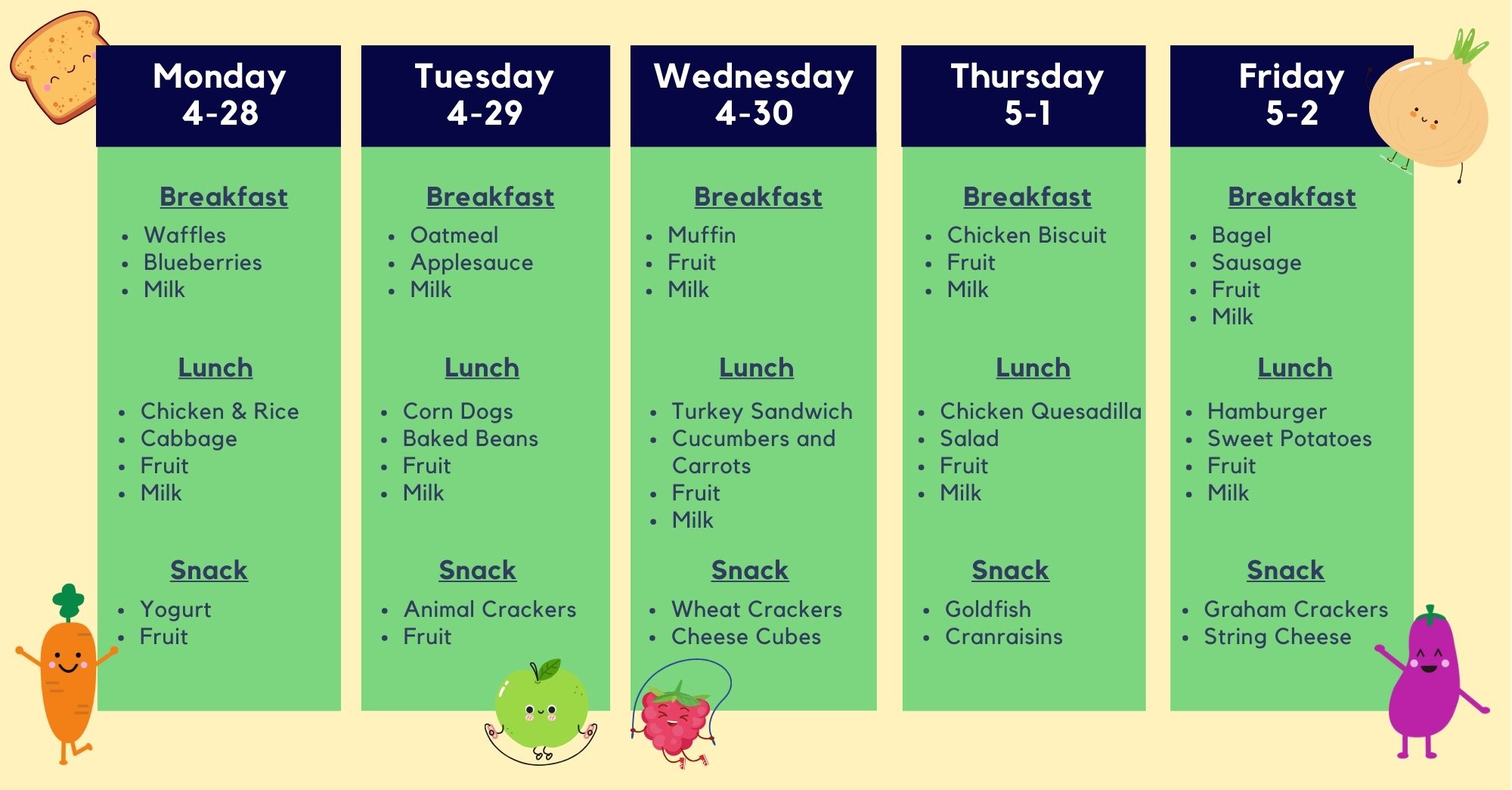 Monday
4-28

Breakfast
- Waffles
- Blueberries
- Milk

Lunch
- Chicken & Rice
- Cabbage
- Fruit
- Milk

Snack
- Yogurt
- Fruit

Tuesday
4-29

Breakfast
- Oatmeal
- Applesauce
- Milk

Lunch
- Corn Dogs
- Baked Beans
- Fruit
- Milk

Snack
- Animal Crackers
- Fruit

Wednesday
4-30

Breakfast
- Muffin
- Fruit
- Milk

Lunch
- Turkey Sandwich
- Cucumbers and Carrots
- Fruit
- Milk

Snack
- Wheat Crackers
- Cheese Cubes

Thursday
5-1

Breakfast
- Chicken Biscuit
- Fruit
- Milk

Lunch
- Chicken Quesadilla
- Salad
- Fruit
- Milk

Snack
- Goldfish
- Cranraisins

Friday
5-2

Breakfast
- Bagel
- Sausage
- Fruit
- Milk

Lunch
- Hamburger
- Sweet Potatoes
- Fruit
- Milk

Snack
- Graham Crackers
- String Cheese